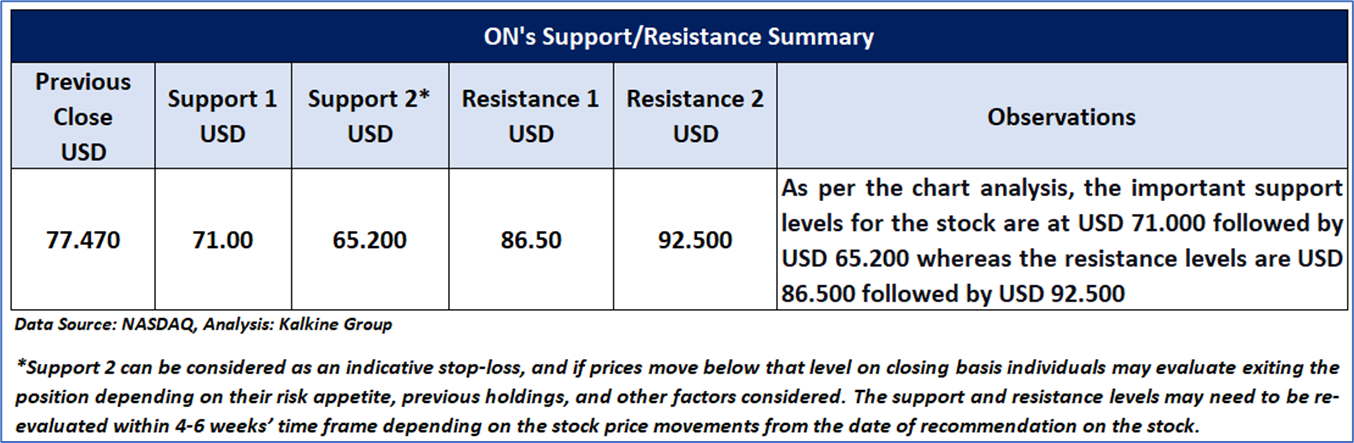 ON's Support/Resistance Summary

| Previous Close USD | Support 1 USD | Support 2* USD | Resistance 1 USD | Resistance 2 USD | Observations |
|---|---|---|---|---|---|
| 77.470 | 71.00 | 65.200 | 86.50 | 92.500 | As per the chart analysis, the important support levels for the stock are at USD 71.000 followed by USD 65.200 whereas the resistance levels are USD 86.500 followed by USD 92.500 |

Data Source: NASDAQ, Analysis: Kalkine Group

*Support 2 can be considered as an indicative stop-loss, and if prices move below that level on closing basis individuals may evaluate exiting the position depending on their risk appetite, previous holdings, and other factors considered. The support and resistance levels may need to be re-evaluated within 4-6 weeks' time frame depending on the stock price movements from the date of recommendation on the stock.